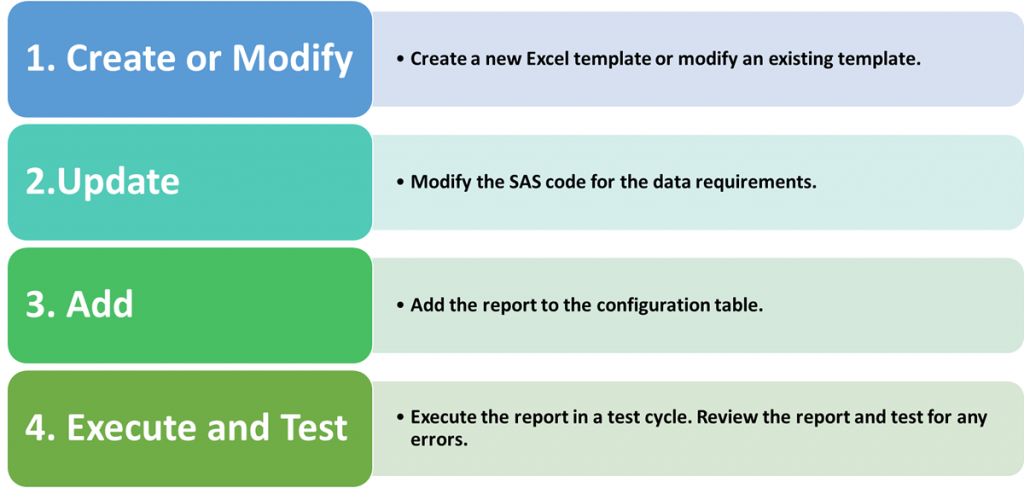 1. Create or Modify

• Create a new Excel template or modify an existing template.

2.Update

• Modify the SAS code for the data requirements.

3. Add

• Add the report to the configuration table.

4. Execute and Test

• Execute the report in a test cycle. Review the report and test for any errors.